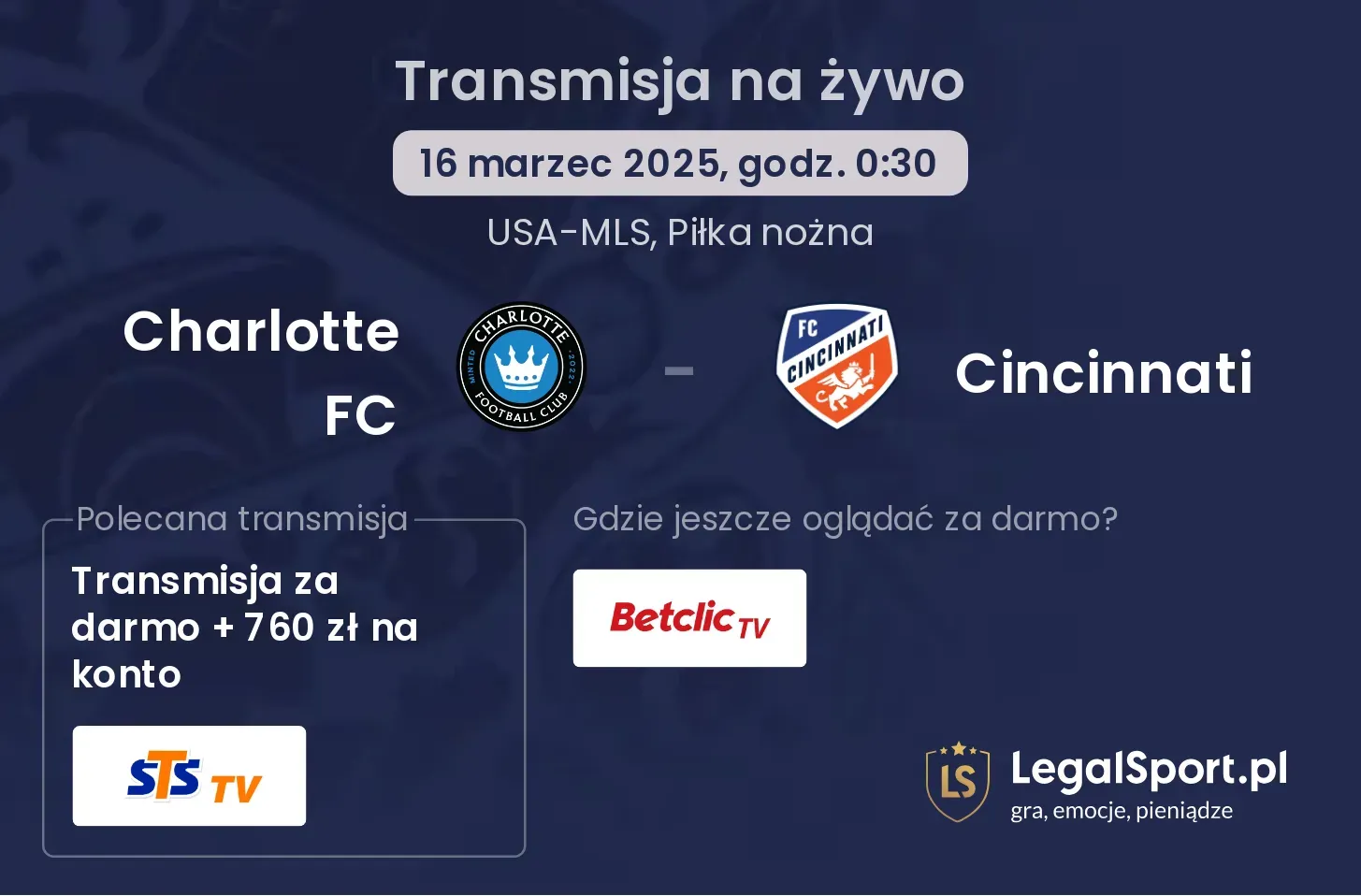 Transmisja na żywo

16 marzec 2025, godz. 0:30

USA-MLS, Piłka nożna

Charlotte FC

CHARLOTTE FOOTBALL CLUB MINTED 2022

-

FC CINCINNATI

Cincinnati

Polecana transmisja

Transmisja za darmo + 760 zł na konto

STS TV

Gdzie jeszcze oglądać za darmo?

Betclic TV

LS

LegalSport.pl
gra, emocje, pieniądze